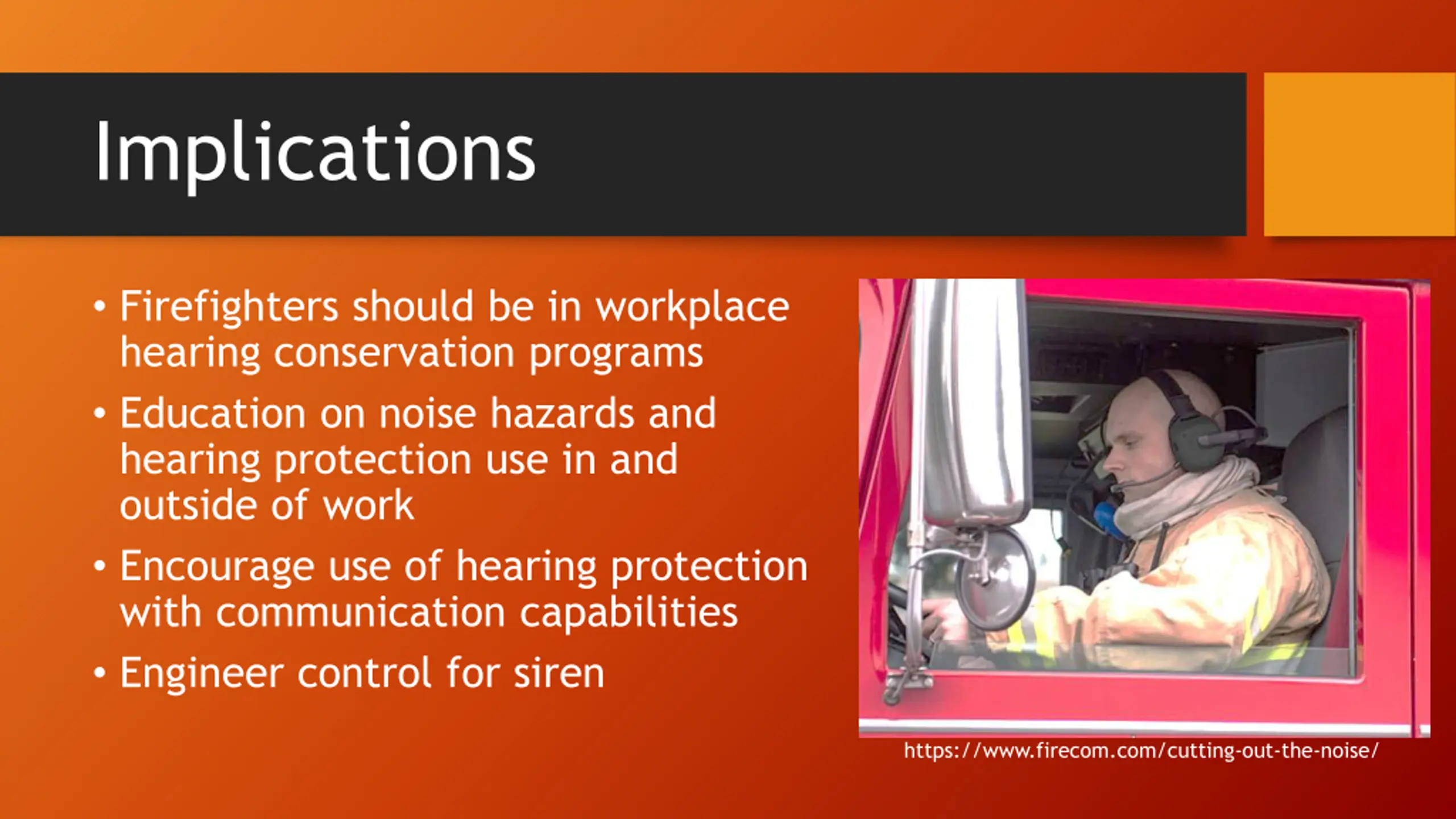 Implications

• Firefighters should be in workplace hearing conservation programs

• Education on noise hazards and hearing protection use in and outside of work

• Encourage use of hearing protection with communication capabilities

• Engineer control for siren

https://www.firecom.com/cutting-out-the-noise/